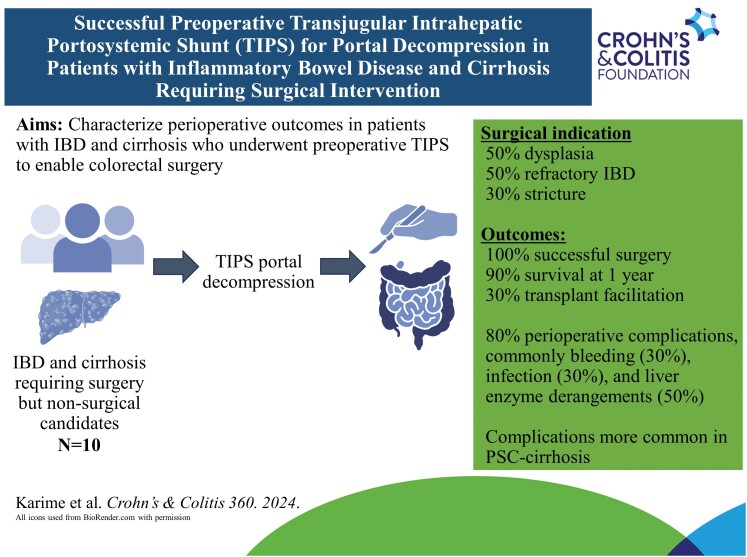 Successful Preoperative Transjugular Intrahepatic Portosystemic Shunt (TIPS) for Portal Decompression in Patients with Inflammatory Bowel Disease and Cirrhosis Requiring Surgical Intervention

CROHN'S & COLITIS FOUNDATION

Aims: Characterize perioperative outcomes in patients with IBD and cirrhosis who underwent preoperative TIPS to enable colorectal surgery

IBD and cirrhosis requiring surgery but non-surgical candidates
N=10

TIPS portal decompression

Surgical indication
50% dysplasia
50% refractory IBD
30% stricture

Outcomes:
100% successful surgery
90% survival at 1 year
30% transplant facilitation

80% perioperative complications, commonly bleeding (30%), infection (30%), and liver enzyme derangements (50%)

Complications more common in PSC-cirrhosis

Karime et al. Crohn's & Colitis 360. 2024.
All icons used from BioRender.com with permission